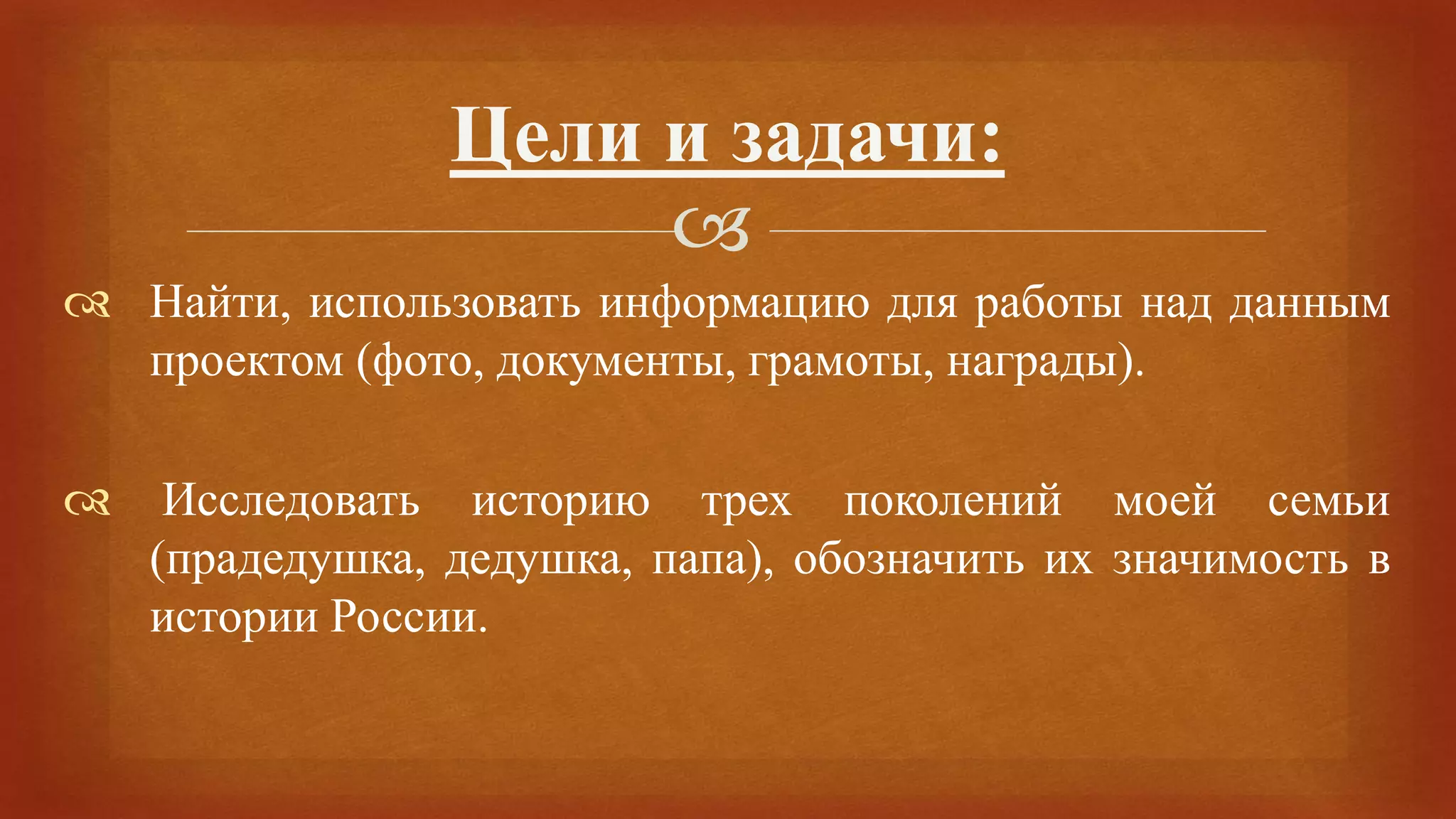 Цели и задачи:

Найти, использовать информацию для работы над данным проектом (фото, документы, грамоты, награды).

Исследовать историю трех поколений моей семьи (прадедушка, дедушка, папа), обозначить их значимость в истории России.